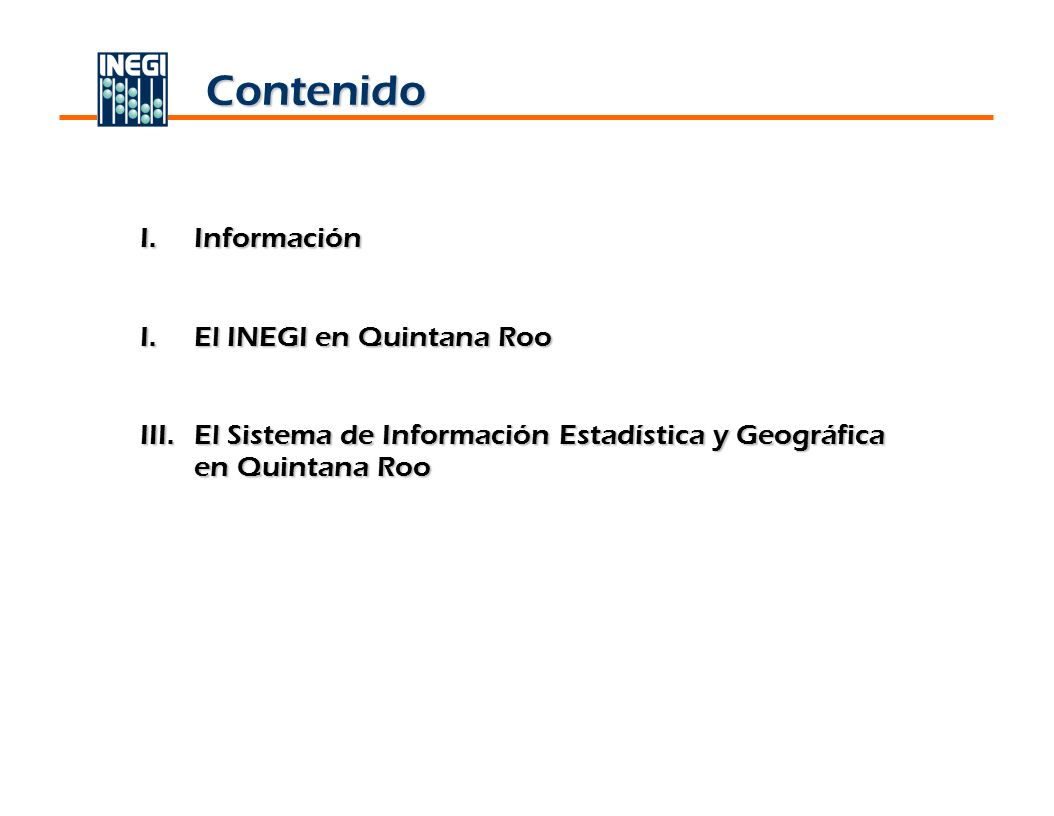 INEGI

Contenido

I. Información

I. El INEGI en Quintana Roo

III. El Sistema de Información Estadística y Geográfica en Quintana Roo